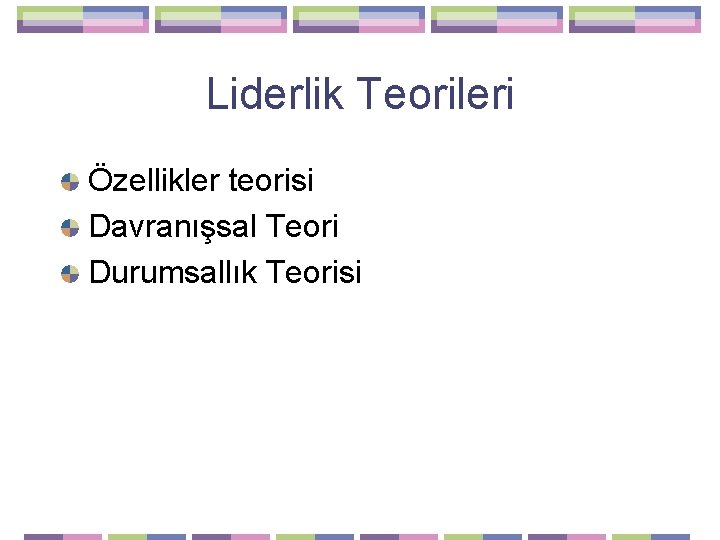 Liderlik Teorileri

Özellikler teorisi
Davranışsal Teori
Durumsallık Teorisi